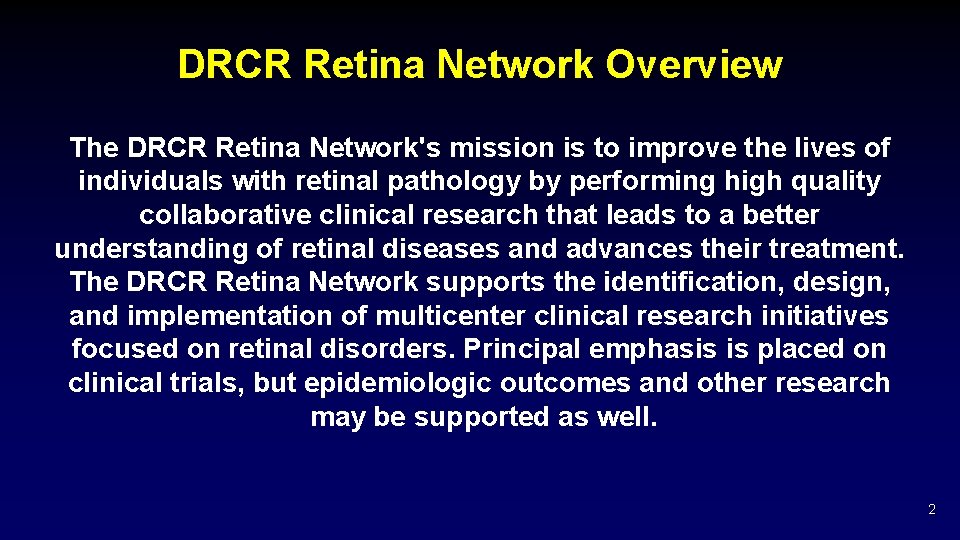 DRCR Retina Network Overview

The DRCR Retina Network's mission is to improve the lives of individuals with retinal pathology by performing high quality collaborative clinical research that leads to a better understanding of retinal diseases and advances their treatment. The DRCR Retina Network supports the identification, design, and implementation of multicenter clinical research initiatives focused on retinal disorders. Principal emphasis is placed on clinical trials, but epidemiologic outcomes and other research may be supported as well.

2